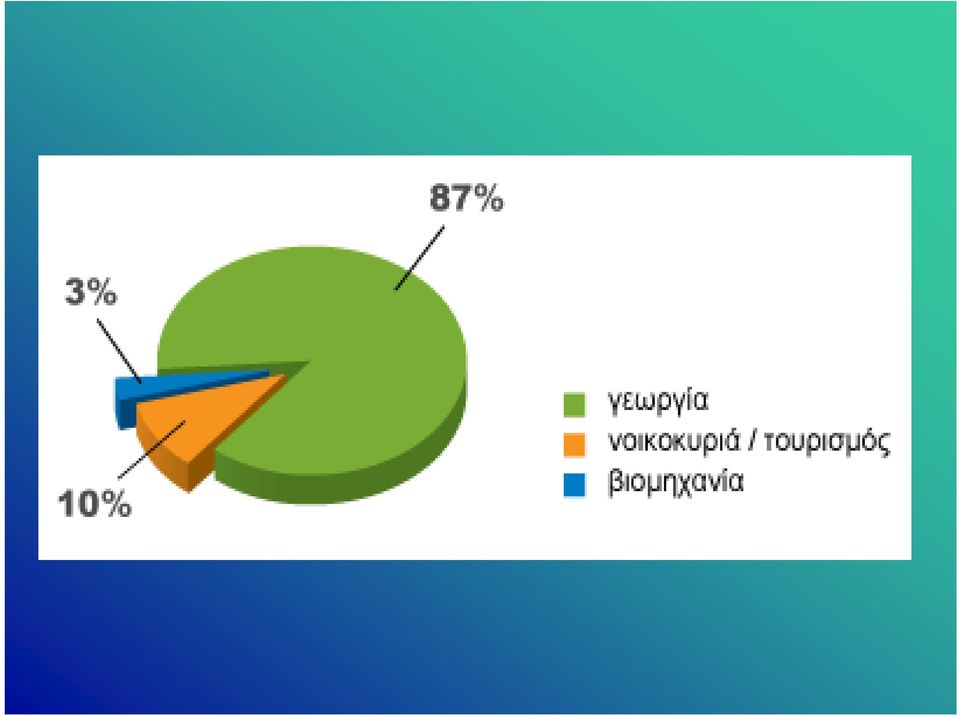 87%

3%

10%

γεωργία
νοικοκυριά / τουρισμός
βιομηχανία